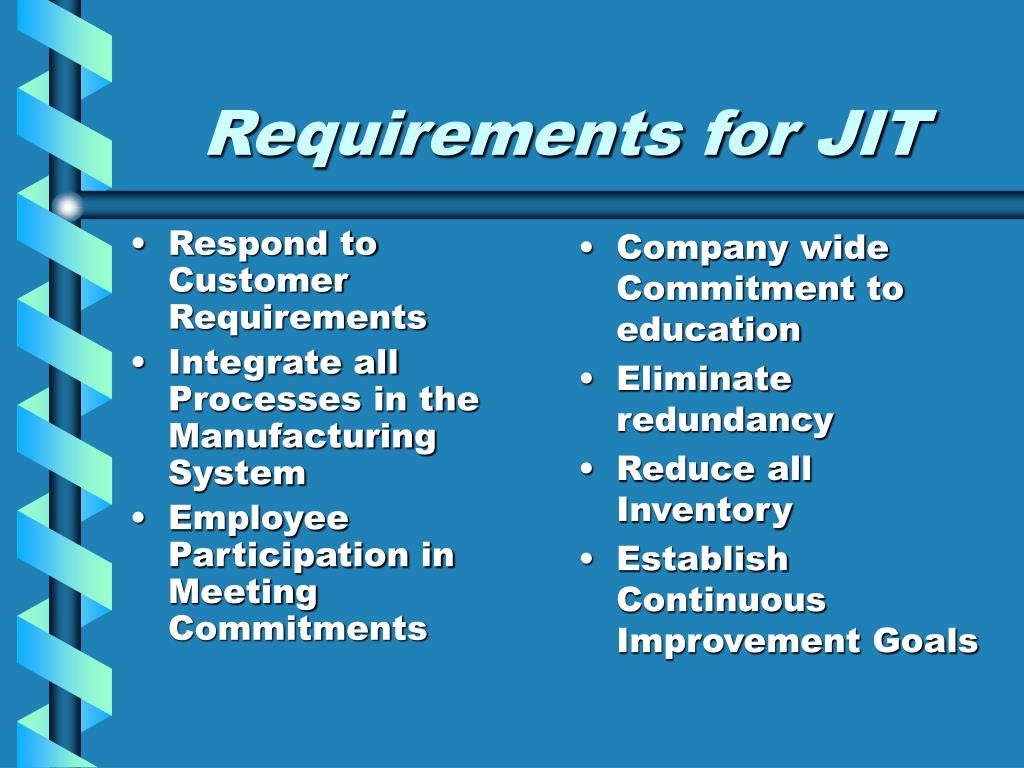 Requirements for JIT

• Respond to Customer Requirements
• Integrate all Processes in the Manufacturing System
• Employee Participation in Meeting Commitments

• Company wide Commitment to education
• Eliminate redundancy
• Reduce all Inventory
• Establish Continuous Improvement Goals